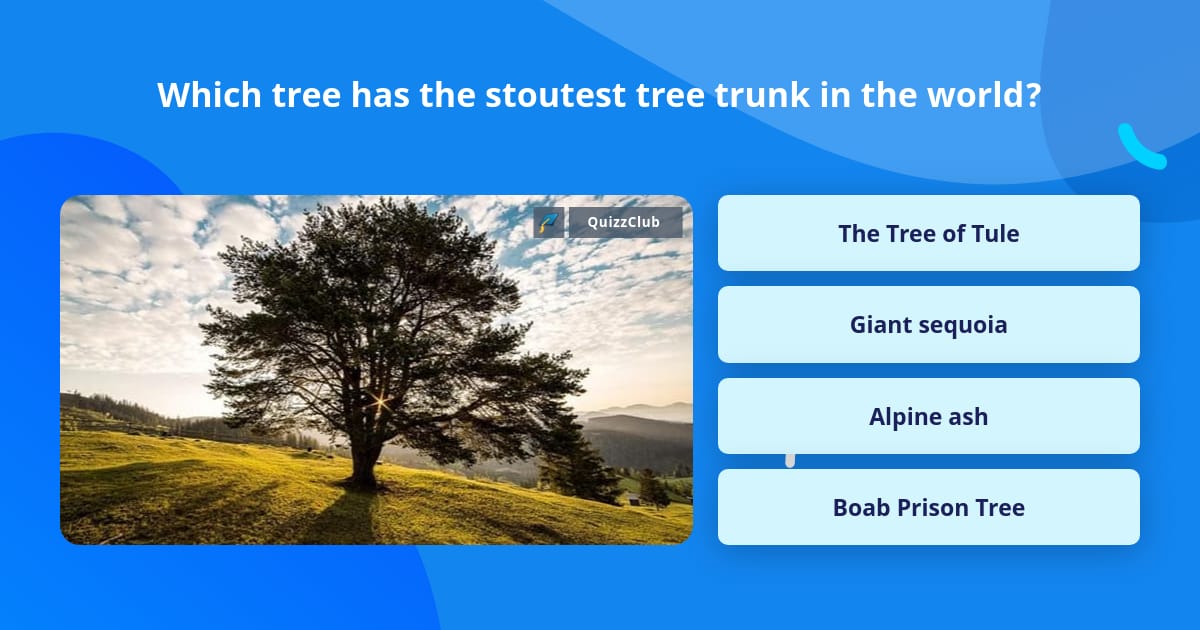 Which tree has the stoutest tree trunk in the world?

QuizzClub

The Tree of Tule

Giant sequoia

Alpine ash

Boab Prison Tree